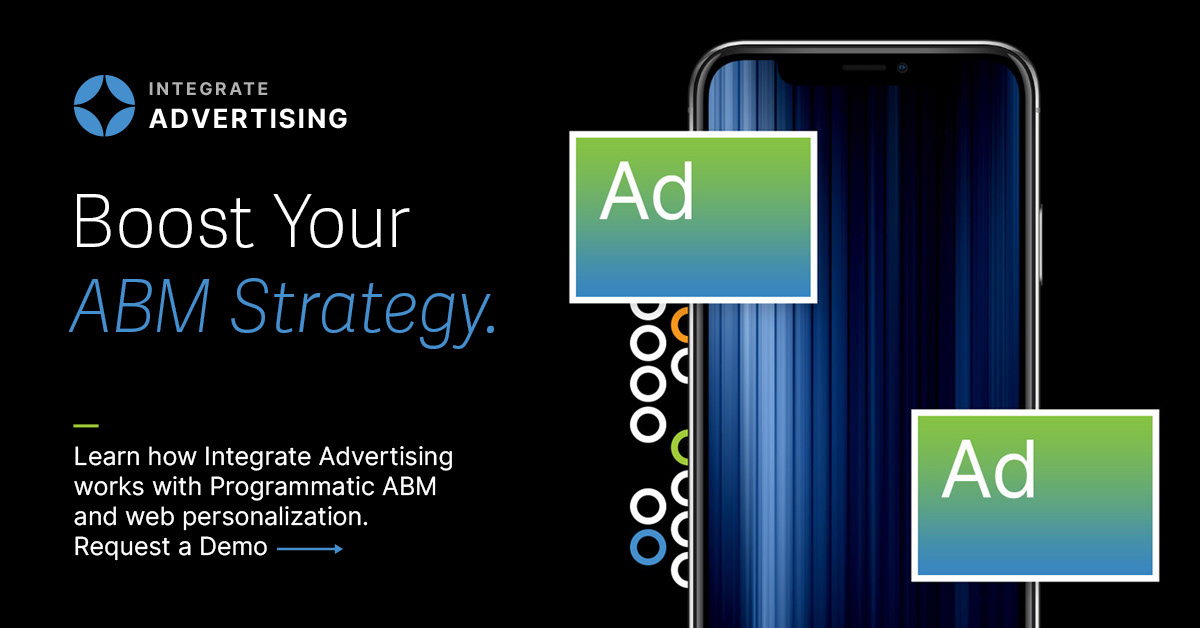 INTEGRATE
ADVERTISING

Boost Your
ABM Strategy.

Learn how Integrate Advertising works with Programmatic ABM and web personalization.
Request a Demo

Ad

Ad